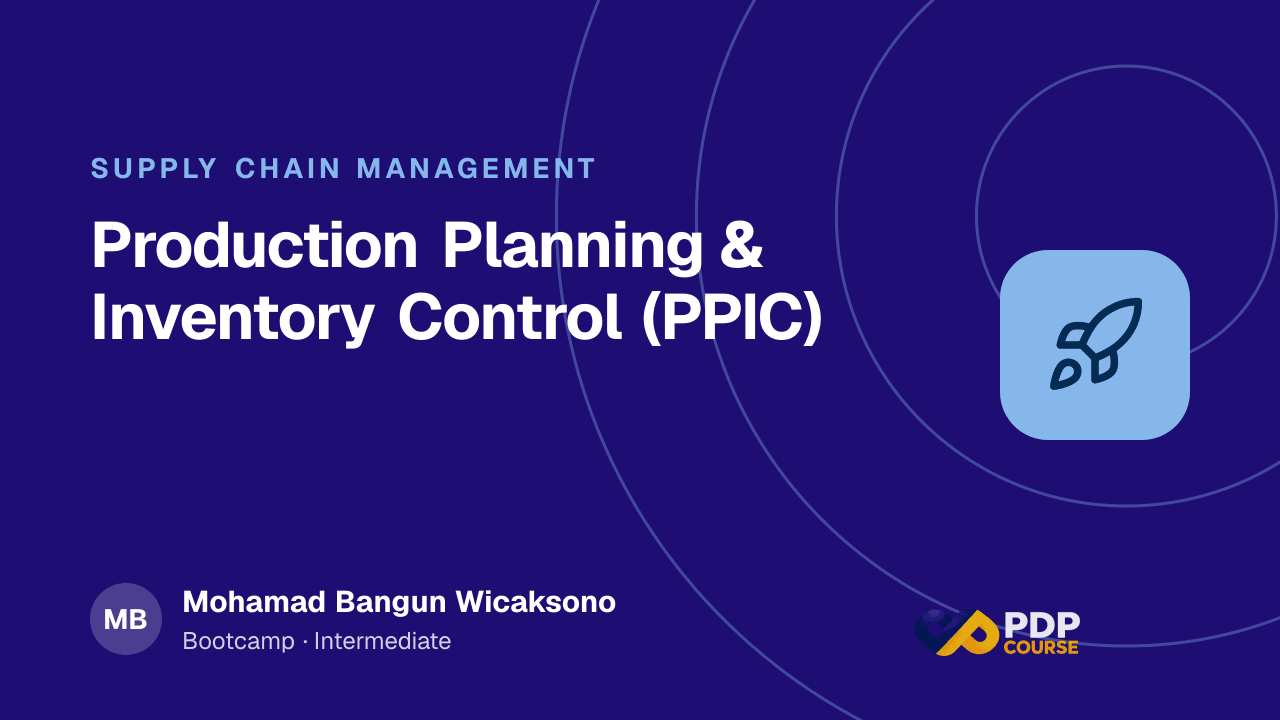 SUPPLY CHAIN MANAGEMENT

Production Planning & Inventory Control (PPIC)

MB

Mohamad Bangun Wicaksono

Bootcamp · Intermediate

PDP COURSE